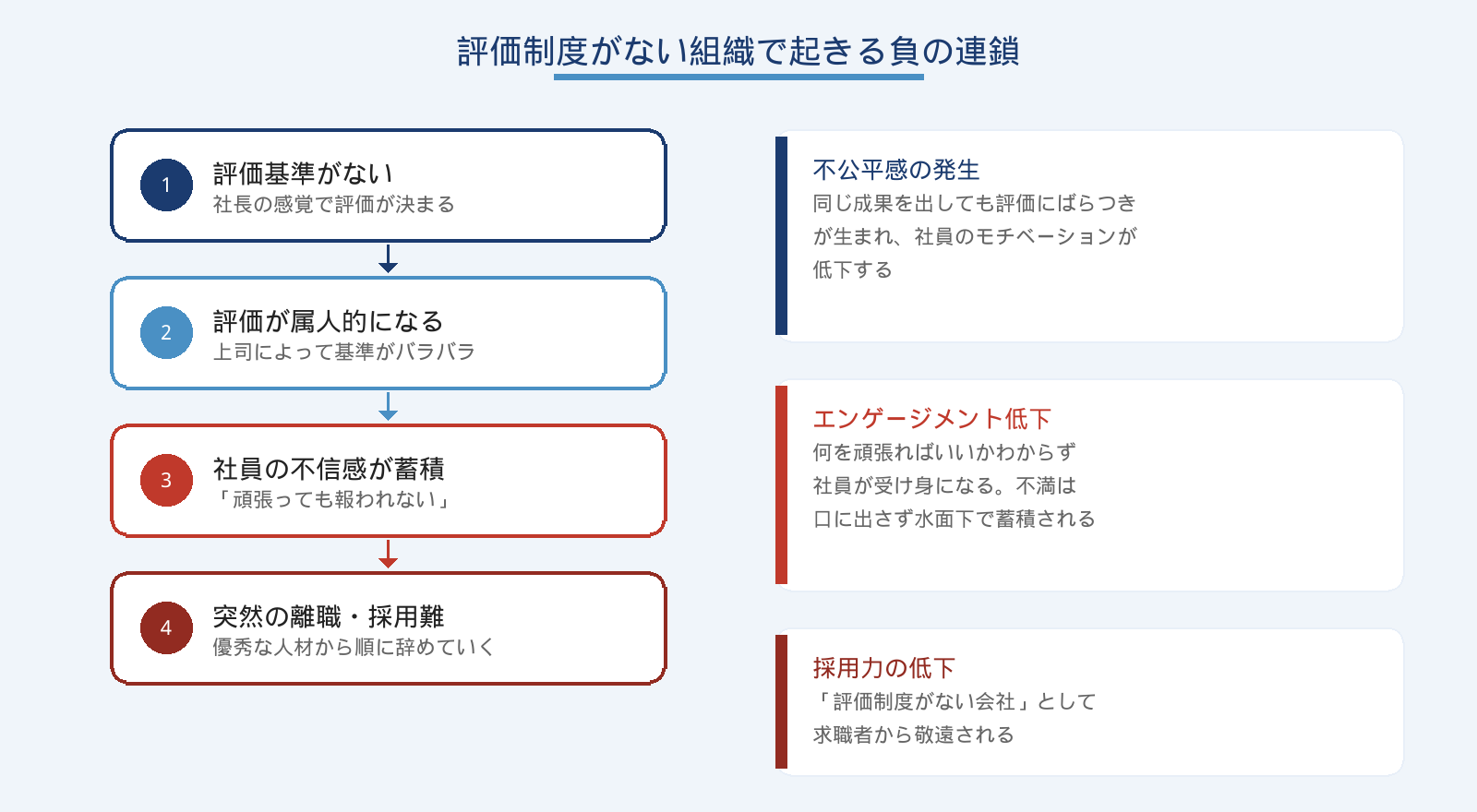 評価制度がない組織で起きる負の連鎖

1
評価基準がない
社長の感覚で評価が決まる

2
評価が属人的になる
上司によって基準がバラバラ

3
社員の不信感が蓄積
「頑張っても報われない」

4
突然の離職・採用難
優秀な人材から順に辞めていく

不公平感の発生
同じ成果を出しても評価にばらつきが生まれ、社員のモチベーションが低下する

エンゲージメント低下
何を頑張ればいいかわからず社員が受け身になる。不満は口に出さず水面下で蓄積される

採用力の低下
「評価制度がない会社」として求職者から敬遠される